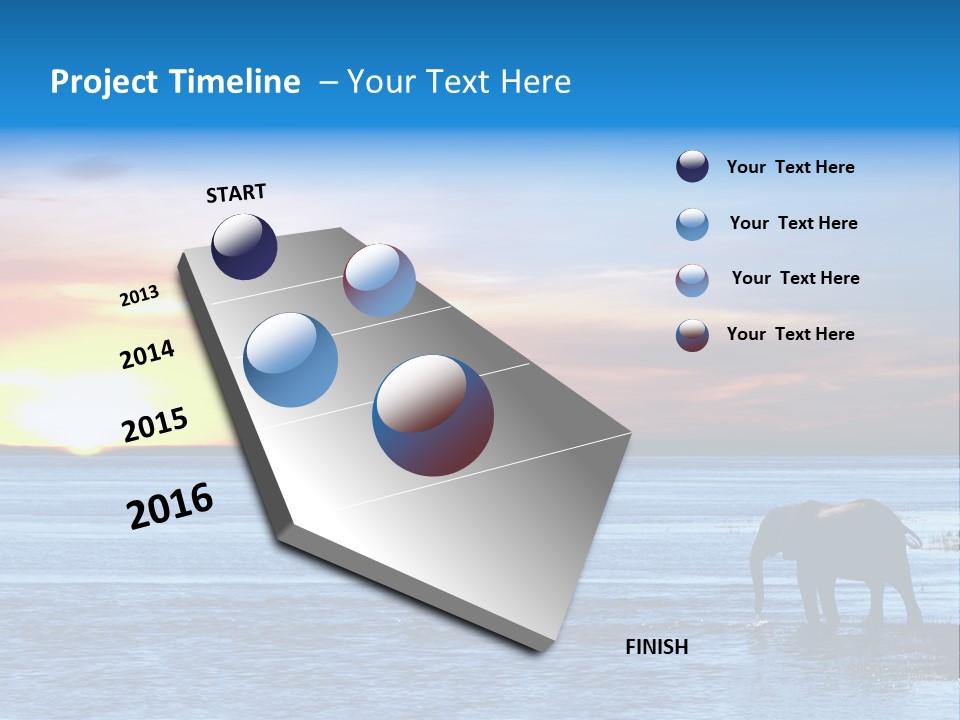 Project Timeline – Your Text Here

START

2013

2014

2015

2016

FINISH

Your Text Here

Your Text Here

Your Text Here

Your Text Here